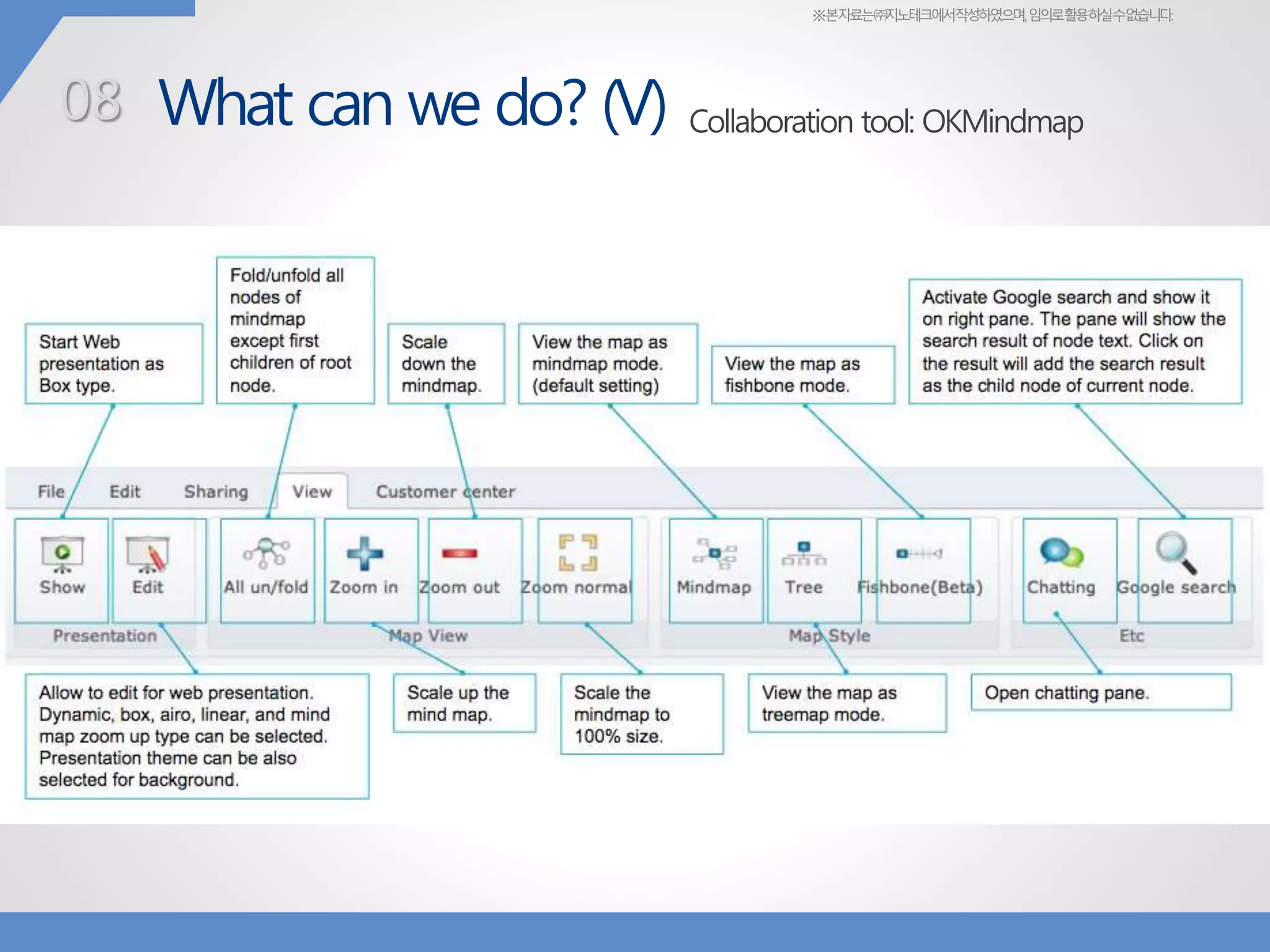 ※본자료는㈜지노테크에서작성하였으며, 임의로활용하실수없습니다.

08 What can we do? (V) Collaboration tool: OKMindmap

Start Web presentation as Box type.

Fold/unfold all nodes of mindmap except first children of root node.

Scale down the mindmap.

View the map as mindmap mode. (default setting)

View the map as fishbone mode.

Activate Google search and show it on right pane. The pane will show the search result of node text. Click on the result will add the search result as the child node of current node.

File Edit Sharing View Customer center

Show Edit All un/fold Zoom in Zoom out Zoom normal Mindmap Tree Fishbone(Beta) Chatting Google search

Presentation Map View Map Style Etc

Allow to edit for web presentation. Dynamic, box, airo, linear, and mind map zoom up type can be selected. Presentation theme can be also selected for background.

Scale up the mind map.

Scale the mindmap to 100% size.

View the map as treemap mode.

Open chatting pane.